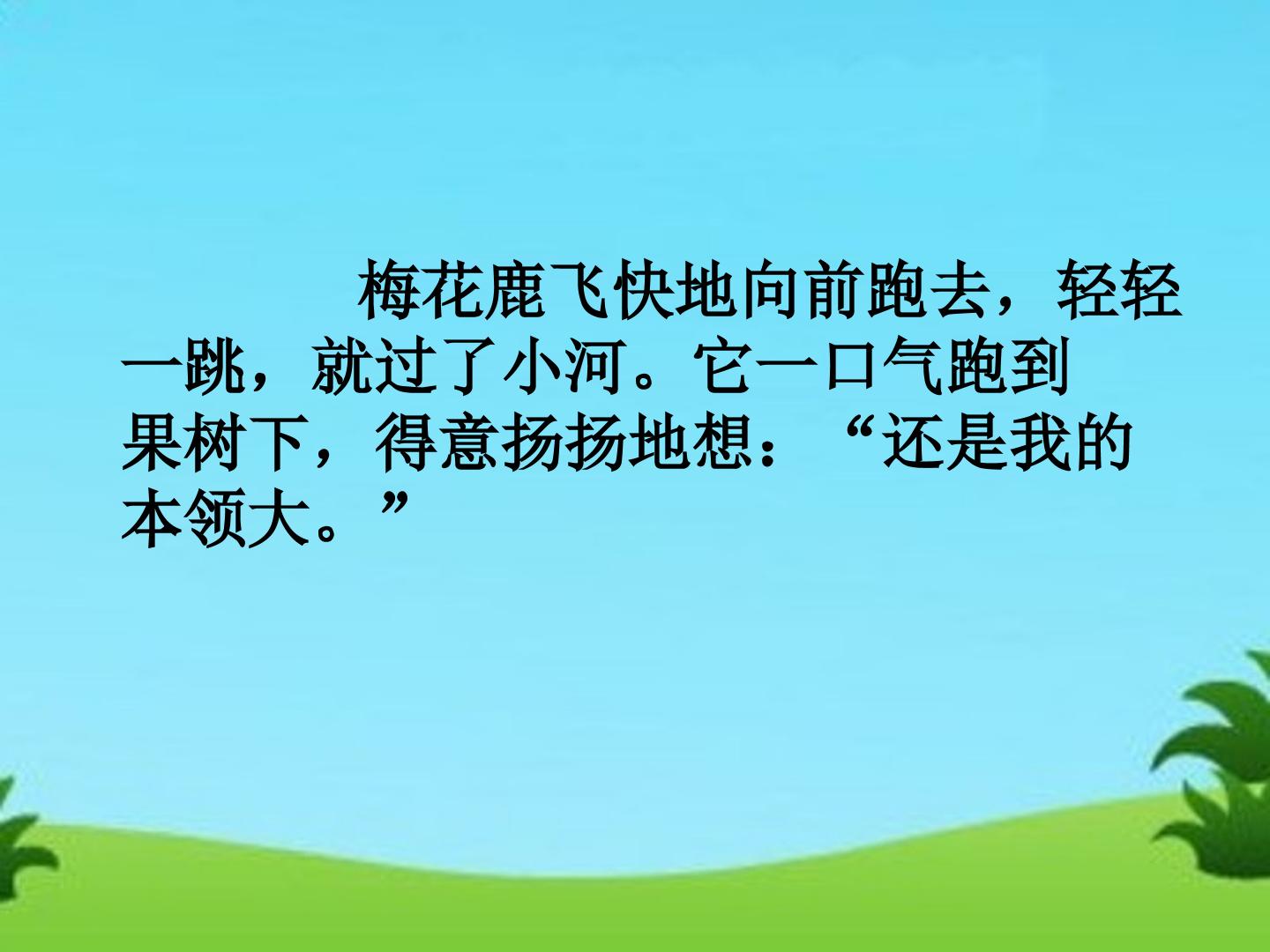 梅花鹿飞快地向前跑去，轻轻一跳，就过了小河。它一口气跑到果树下，得意扬扬地想：“还是我的本领大。”